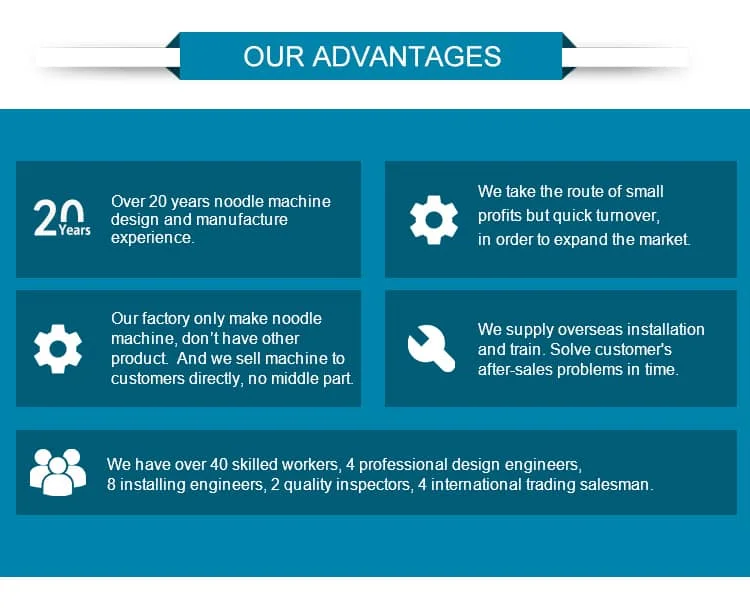 OUR ADVANTAGES

20 Years

Over 20 years noodle machine design and manufacture experience.

We take the route of small profits but quick turnover, in order to expand the market.

Our factory only make noodle machine, don't have other product. And we sell machine to customers directly, no middle part.

We supply overseas installation and train. Solve customer's after-sales problems in time.

We have over 40 skilled workers, 4 professional design engineers, 8 installing engineers, 2 quality inspectors, 4 international trading salesman.